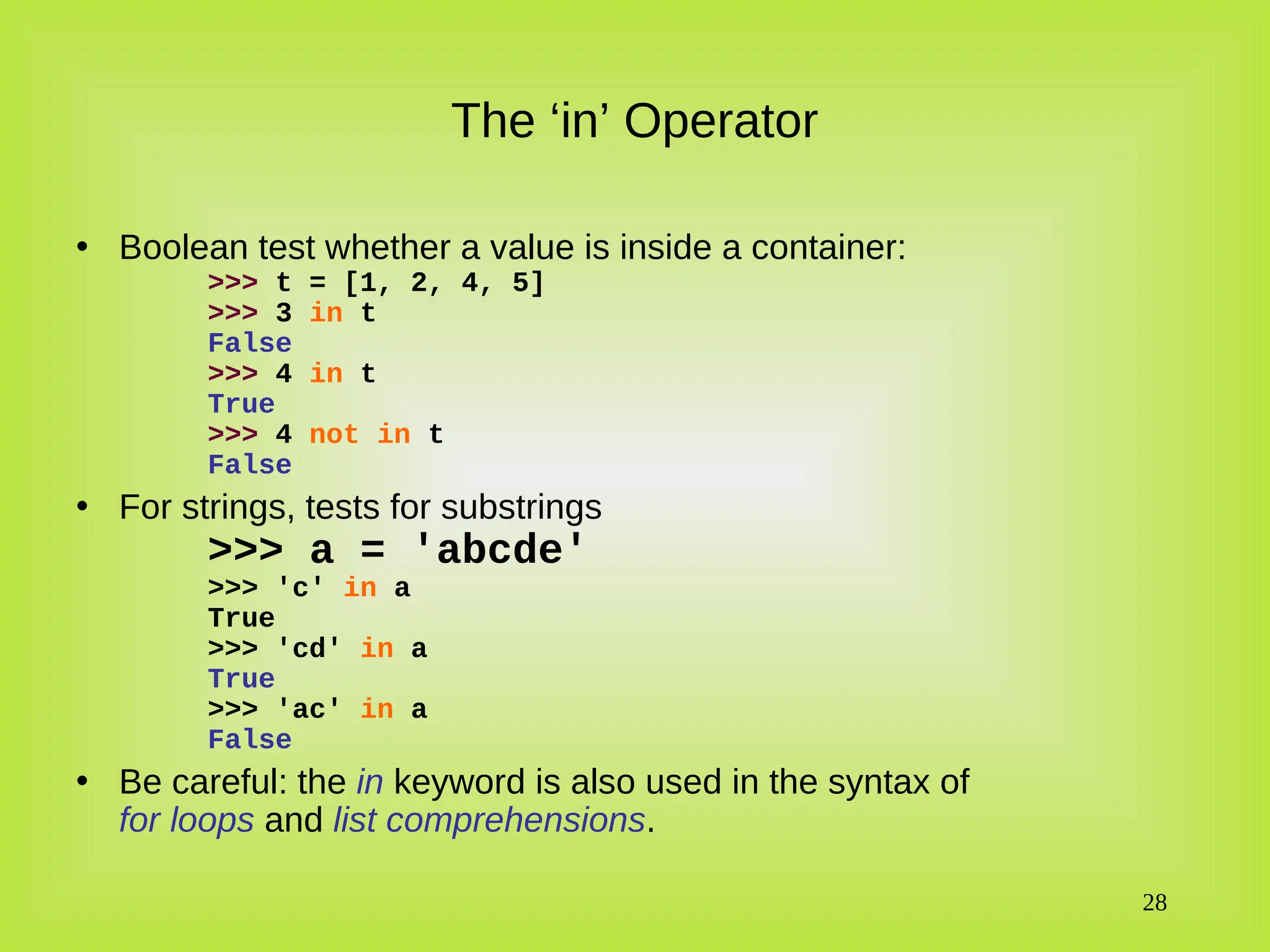 The ‘in’ Operator

• Boolean test whether a value is inside a container:

>>> t = [1, 2, 4, 5]
>>> 3 in t
False
>>> 4 in t
True
>>> 4 not in t
False

• For strings, tests for substrings

>>> a = 'abcde'
>>> 'c' in a
True
>>> 'cd' in a
True
>>> 'ac' in a
False

• Be careful: the in keyword is also used in the syntax of for loops and list comprehensions.

28